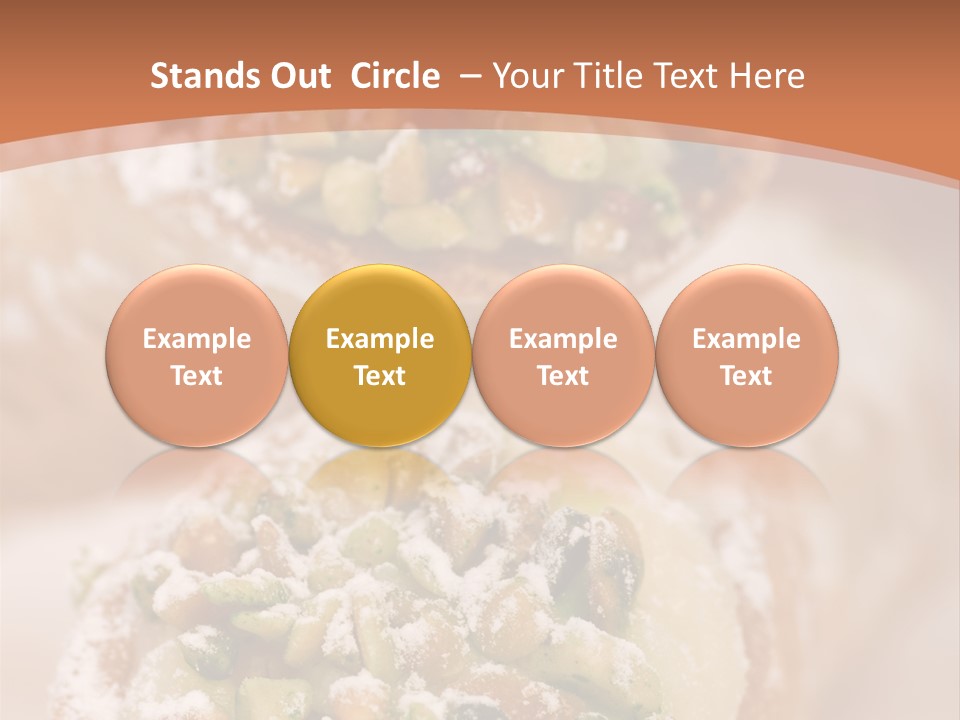 Stands Out Circle – Your Title Text Here

Example Text

Example Text

Example Text

Example Text